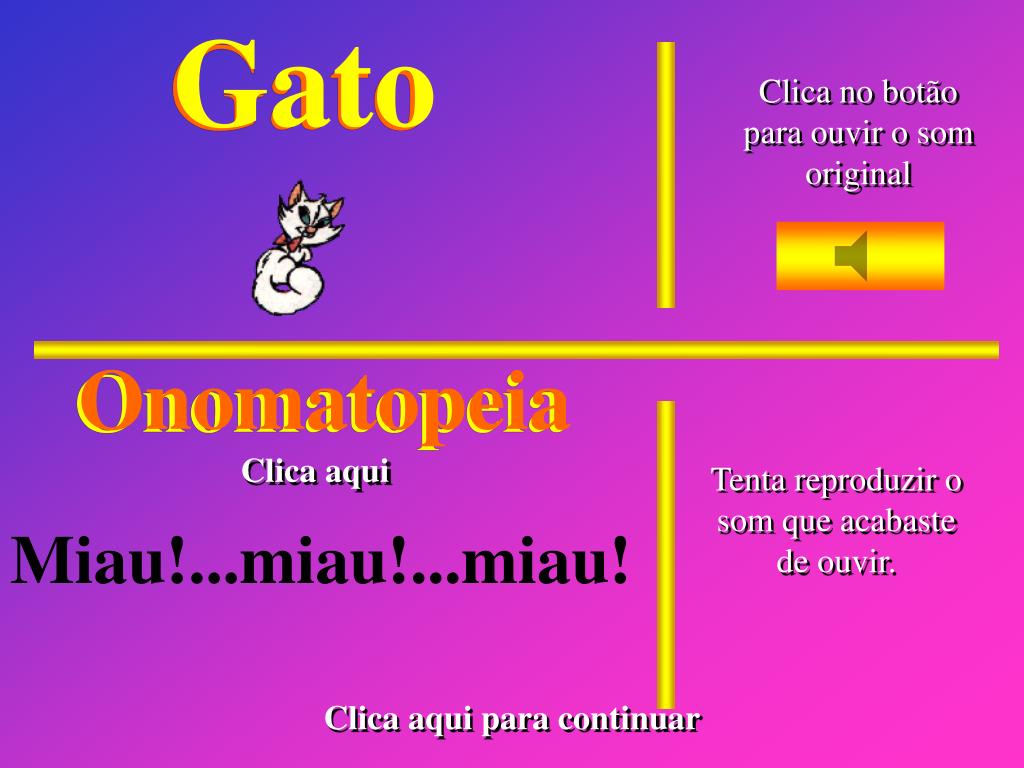 Gato

Clica no botão para ouvir o som original

Onomatopeia

Clica aqui

Miau!...miau!...miau!

Tenta reproduzir o som que acabaste de ouvir.

Clica aqui para continuar